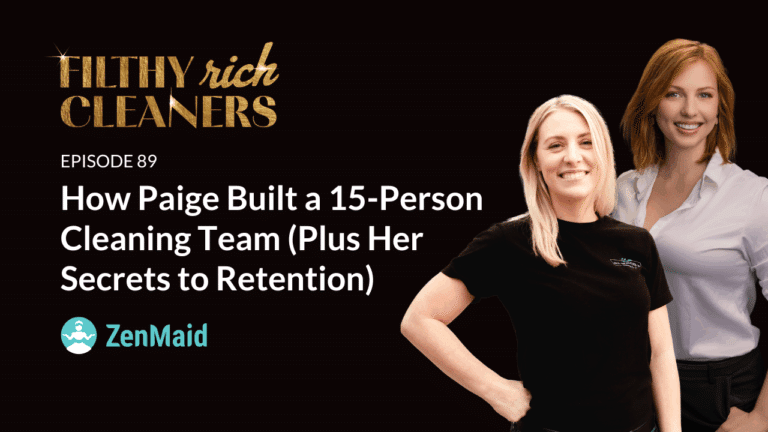 FILTHY rich CLEANERS

EPISODE 89

How Paige Built a 15-Person Cleaning Team (Plus Her Secrets to Retention)

ZenMaid